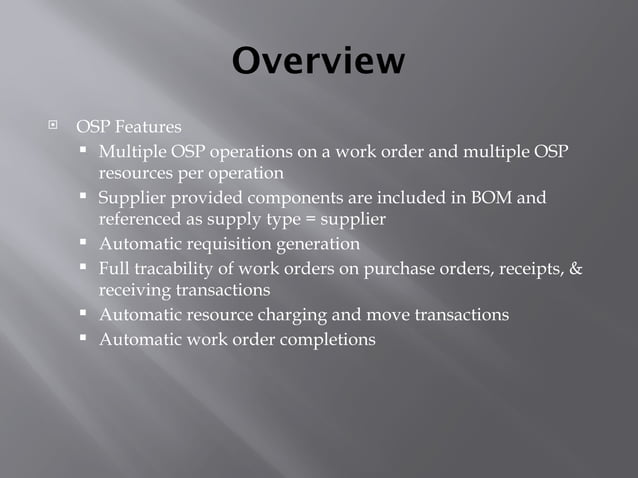 Overview

OSP Features

Multiple OSP operations on a work order and multiple OSP resources per operation

Supplier provided components are included in BOM and referenced as supply type = supplier

Automatic requisition generation

Full tracability of work orders on purchase orders, receipts, & receiving transactions

Automatic resource charging and move transactions

Automatic work order completions